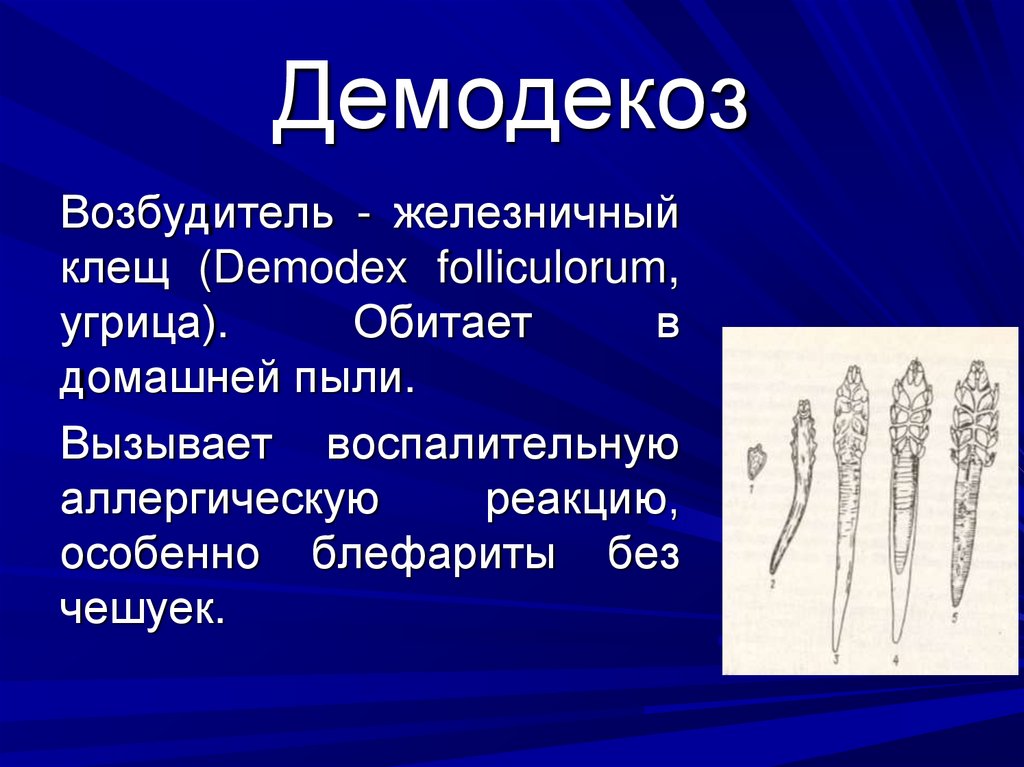 Демодекоз

Возбудитель - железничный клещ (Demodex folliculorum, угрица). Обитает в домашней пыли.

Вызывает воспалительную аллергическую реакцию, особенно блефариты без чешуек.

1
2
3
4
5